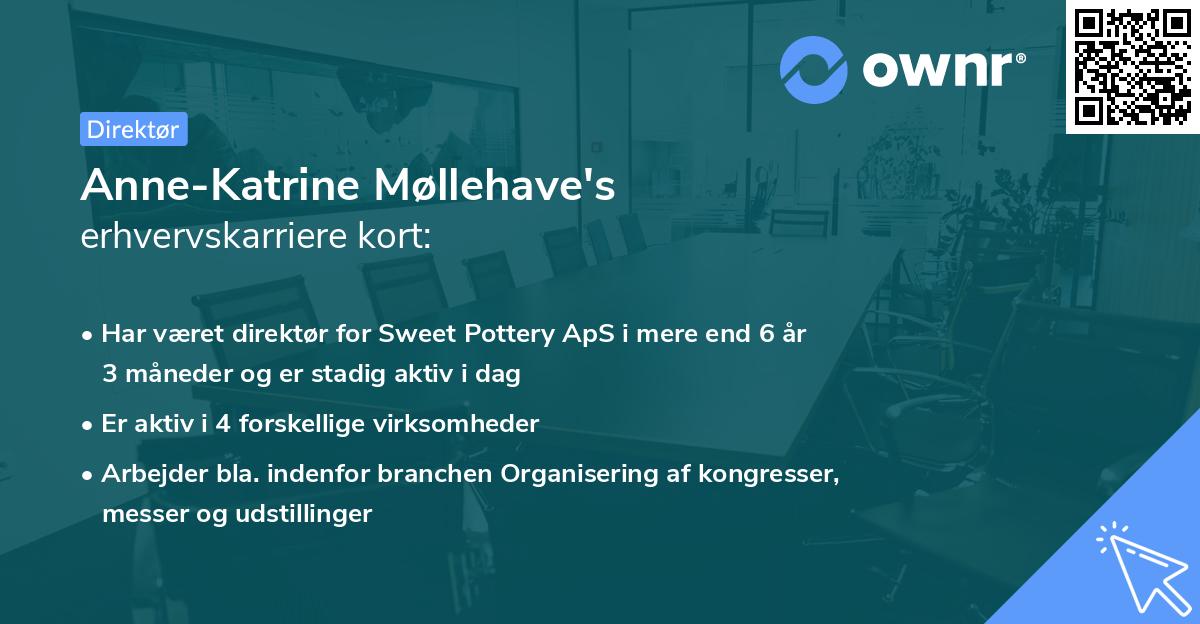 ownr®

Direktør

Anne-Katrine Møllehave's
erhvervskarriere kort:

• Har været direktør for Sweet Pottery ApS i mere end 6 år 3 måneder og er stadig aktiv i dag

• Er aktiv i 4 forskellige virksomheder

• Arbejder bla. indenfor branchen Organisering af kongresser, messer og udstillinger